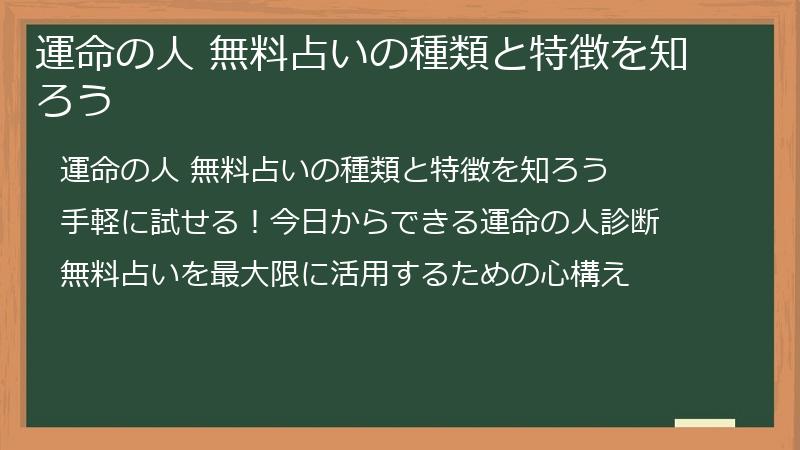 運命の人 無料占いの種類と特徴を知ろう

運命の人 無料占いの種類と特徴を知ろう

手軽に試せる！今日からできる運命の人診断

無料占いを最大限に活用するための心構え